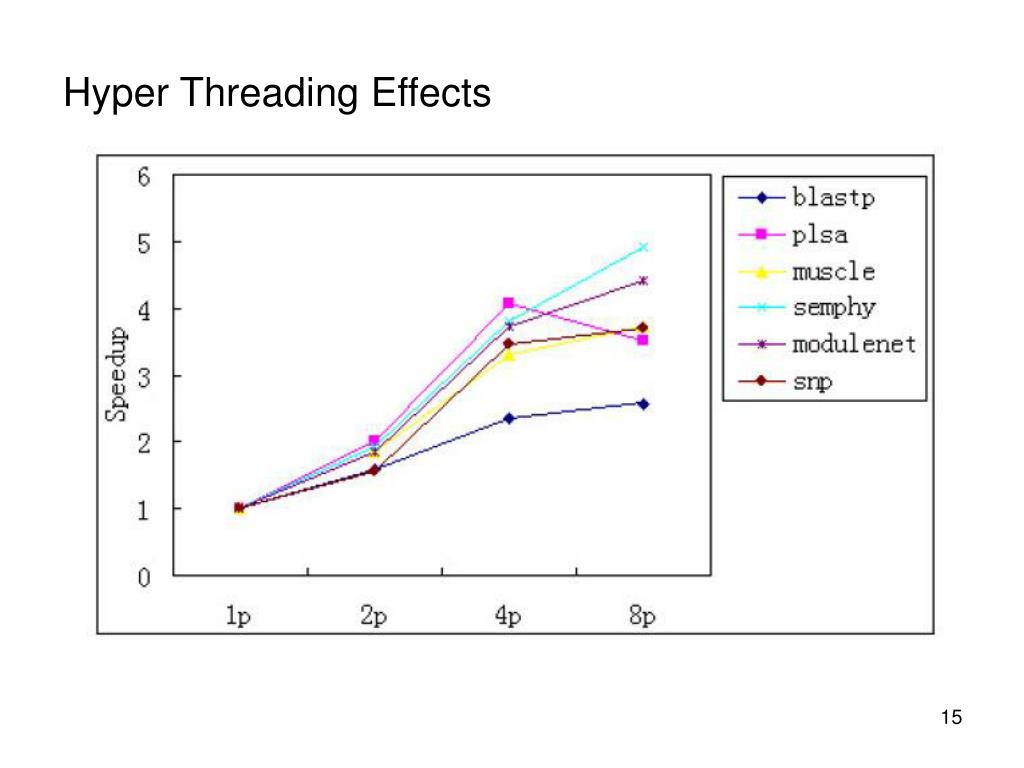 Hyper Threading Effects

6
5
4
3
2
1
0

Speedup

1p 2p 4p 8p

blastp
plsa
muscle
semphy
modulenet
snp

15